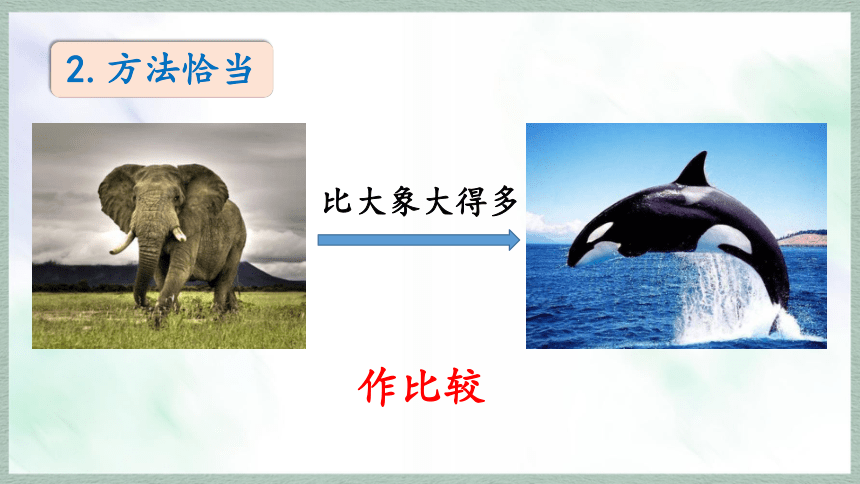 2. 方法恰当

比大象大得多

作比较